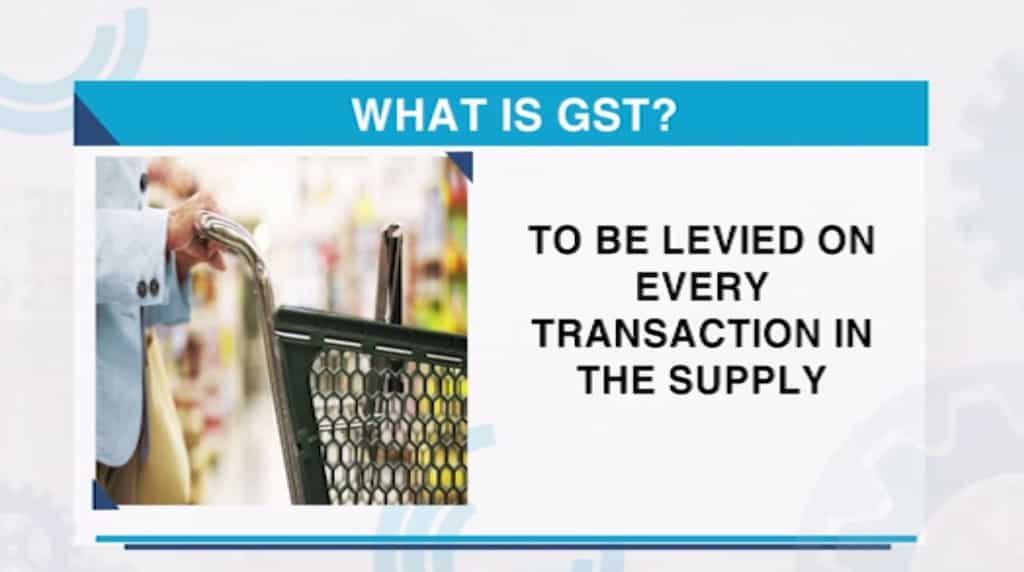 WHAT IS GST?

TO BE LEVIED ON EVERY TRANSACTION IN THE SUPPLY